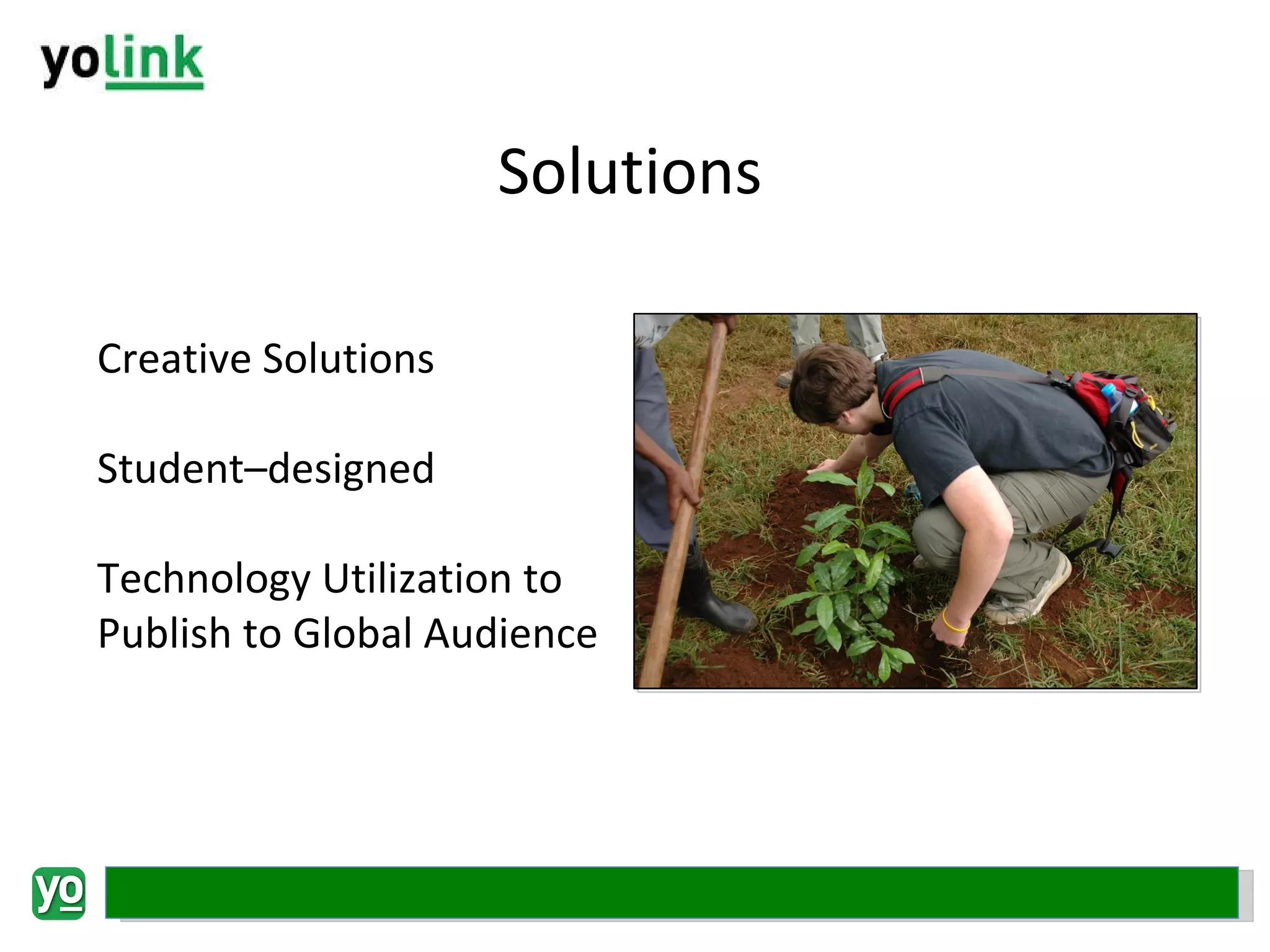 yolink

Solutions

Creative Solutions

Student–designed

Technology Utilization to Publish to Global Audience

yo